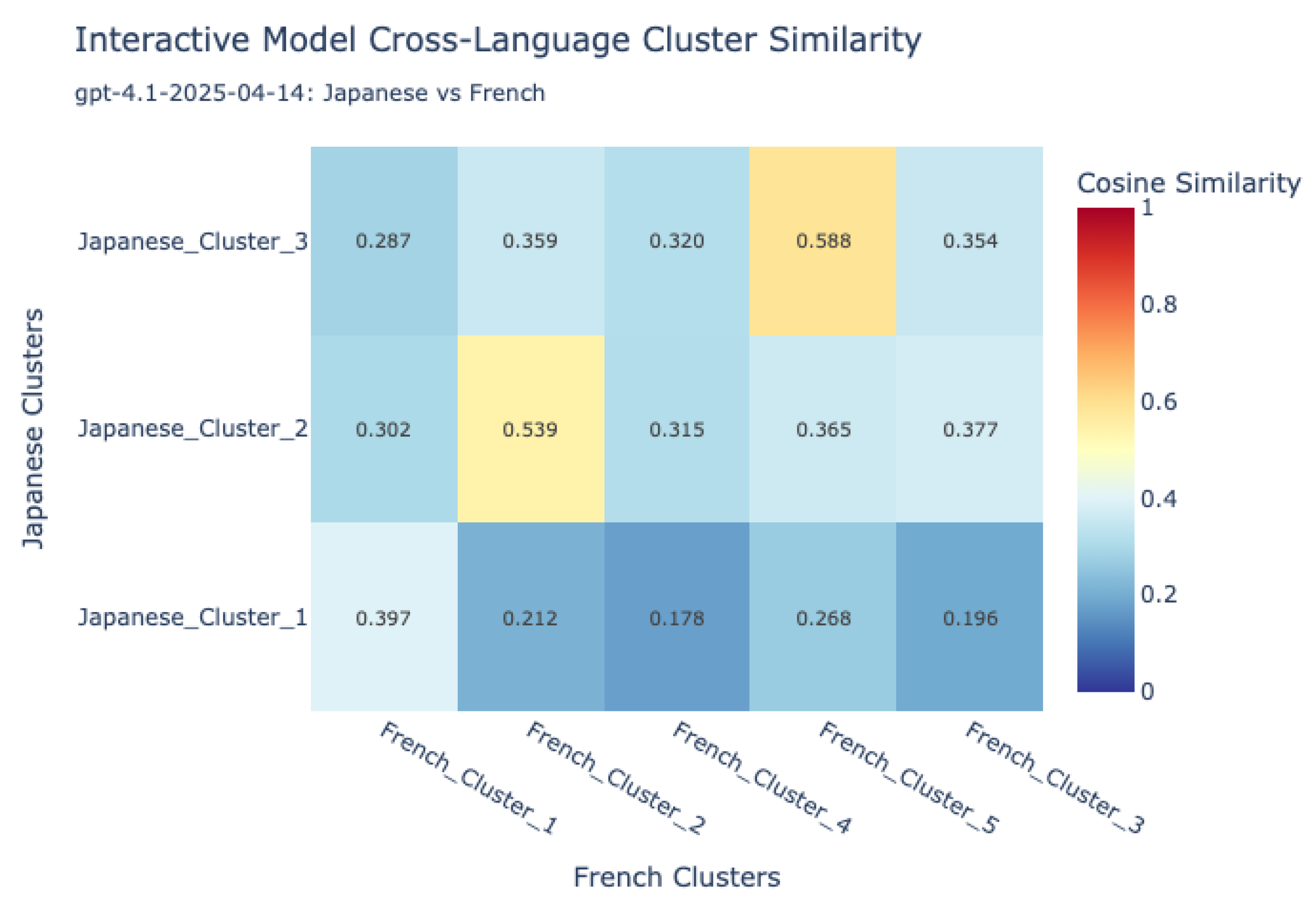 Interactive Model Cross-Language Cluster Similarity

gpt-4.1-2025-04-14: Japanese vs French

Japanese Clusters

| | French_Cluster_1 | French_Cluster_2 | French_Cluster_4 | French_Cluster_5 | French_Cluster_3 |
|---|---|---|---|---|---|
| Japanese_Cluster_3 | 0.287 | 0.359 | 0.320 | 0.588 | 0.354 |
| Japanese_Cluster_2 | 0.302 | 0.539 | 0.315 | 0.365 | 0.377 |
| Japanese_Cluster_1 | 0.397 | 0.212 | 0.178 | 0.268 | 0.196 |

French Clusters

Cosine Similarity
1
0.8
0.6
0.4
0.2
0